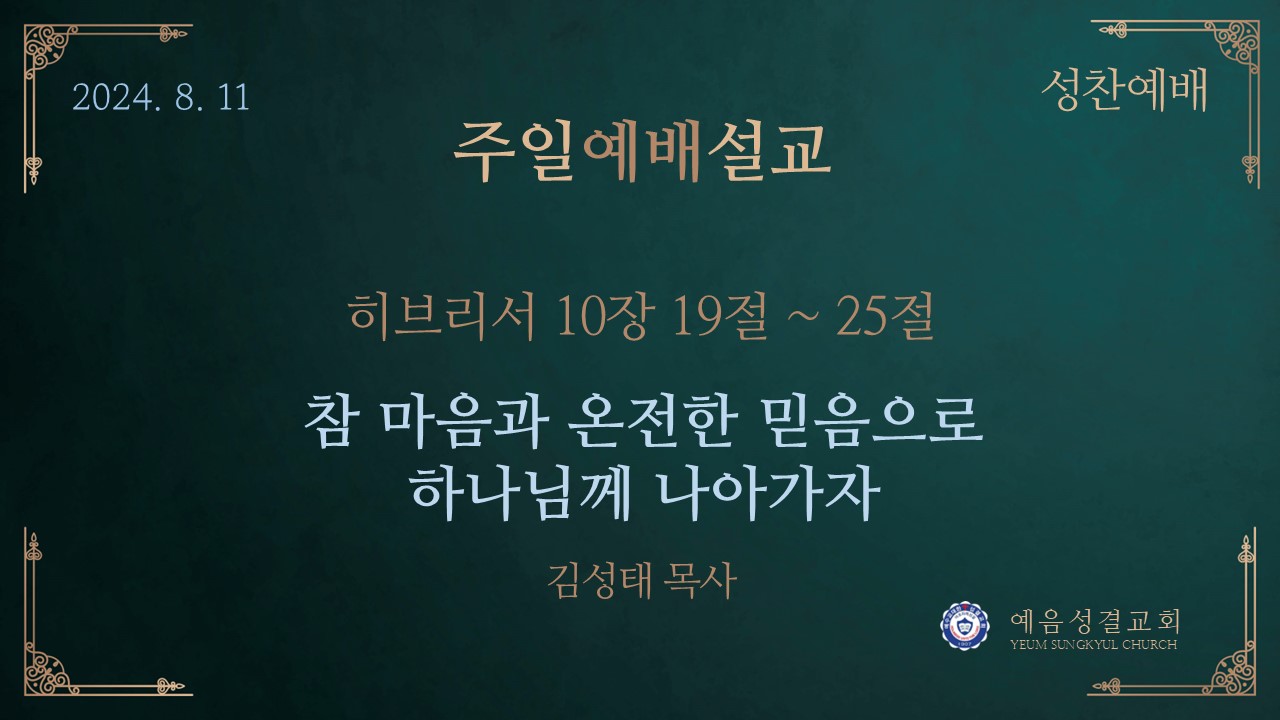 2024. 8. 11

성찬예배

주일예배설교

히브리서 10장 19절 ~ 25절

참 마음과 온전한 믿음으로
하나님께 나아가자

김성태 목사

예음성결교회
YEUM SUNGKYUL CHURCH